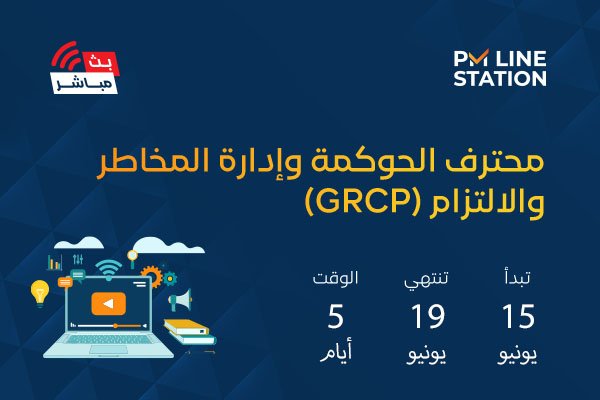 بث
مباشر

PM LINE
STATION

محترف الحوكمة وإدارة المخاطر والالتزام (GRCP)

تبدأ
15
يونيو

تنتهي
19
يونيو

الوقت
5
أيام